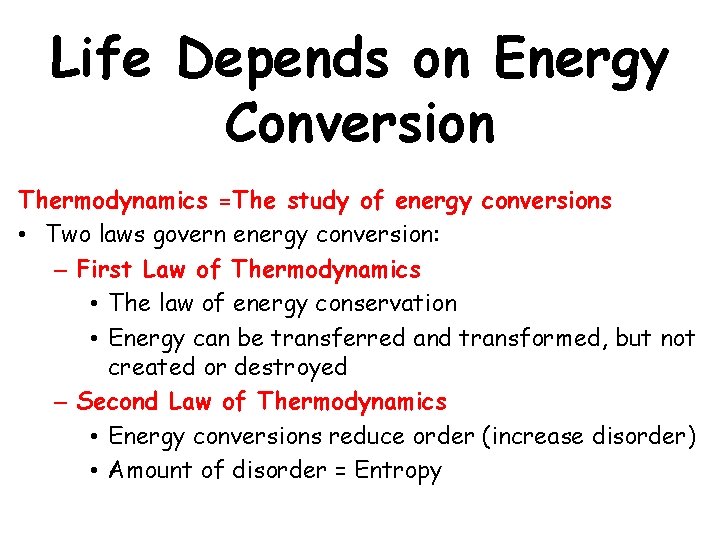 Life Depends on Energy Conversion

Thermodynamics =The study of energy conversions

• Two laws govern energy conversion:
  – First Law of Thermodynamics
    • The law of energy conservation
    • Energy can be transferred and transformed, but not created or destroyed
  – Second Law of Thermodynamics
    • Energy conversions reduce order (increase disorder)
    • Amount of disorder = Entropy